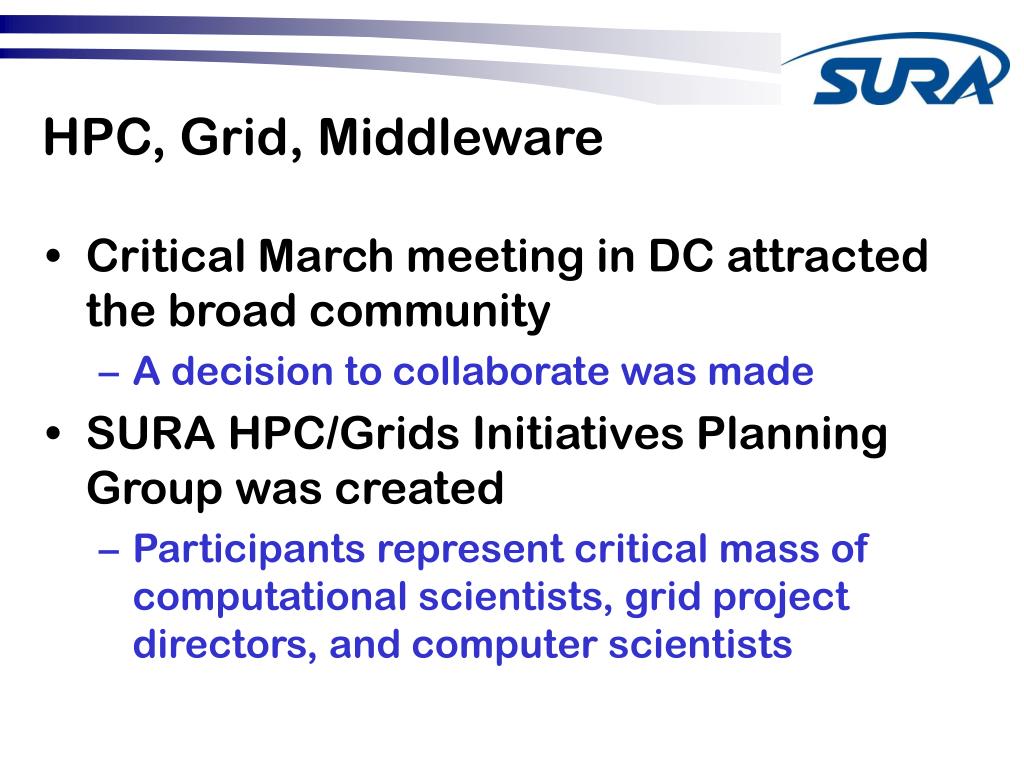 SURA

HPC, Grid, Middleware

• Critical March meeting in DC attracted the broad community
– A decision to collaborate was made
• SURA HPC/Grids Initiatives Planning Group was created
– Participants represent critical mass of computational scientists, grid project directors, and computer scientists